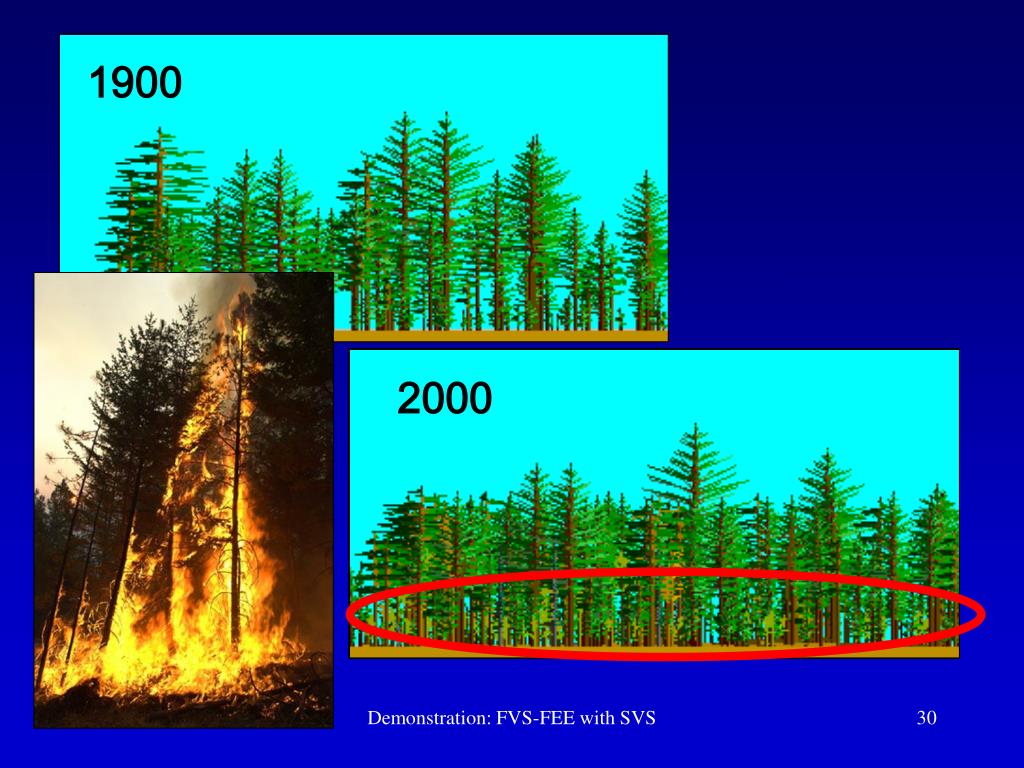 1900

2000

Demonstration: FVS-FEE with SVS

30